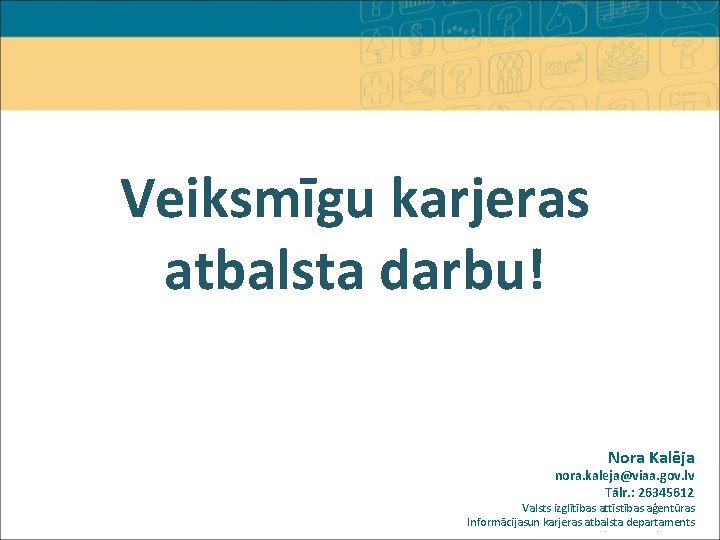 Veiksmīgu karjeras atbalsta darbu!

Nora Kalēja
nora.kaleja@viaa.gov.lv
Tālr.: 26345612
Valsts izglītības attīstības aģentūras
Informācijasun karjeras atbalsta departaments